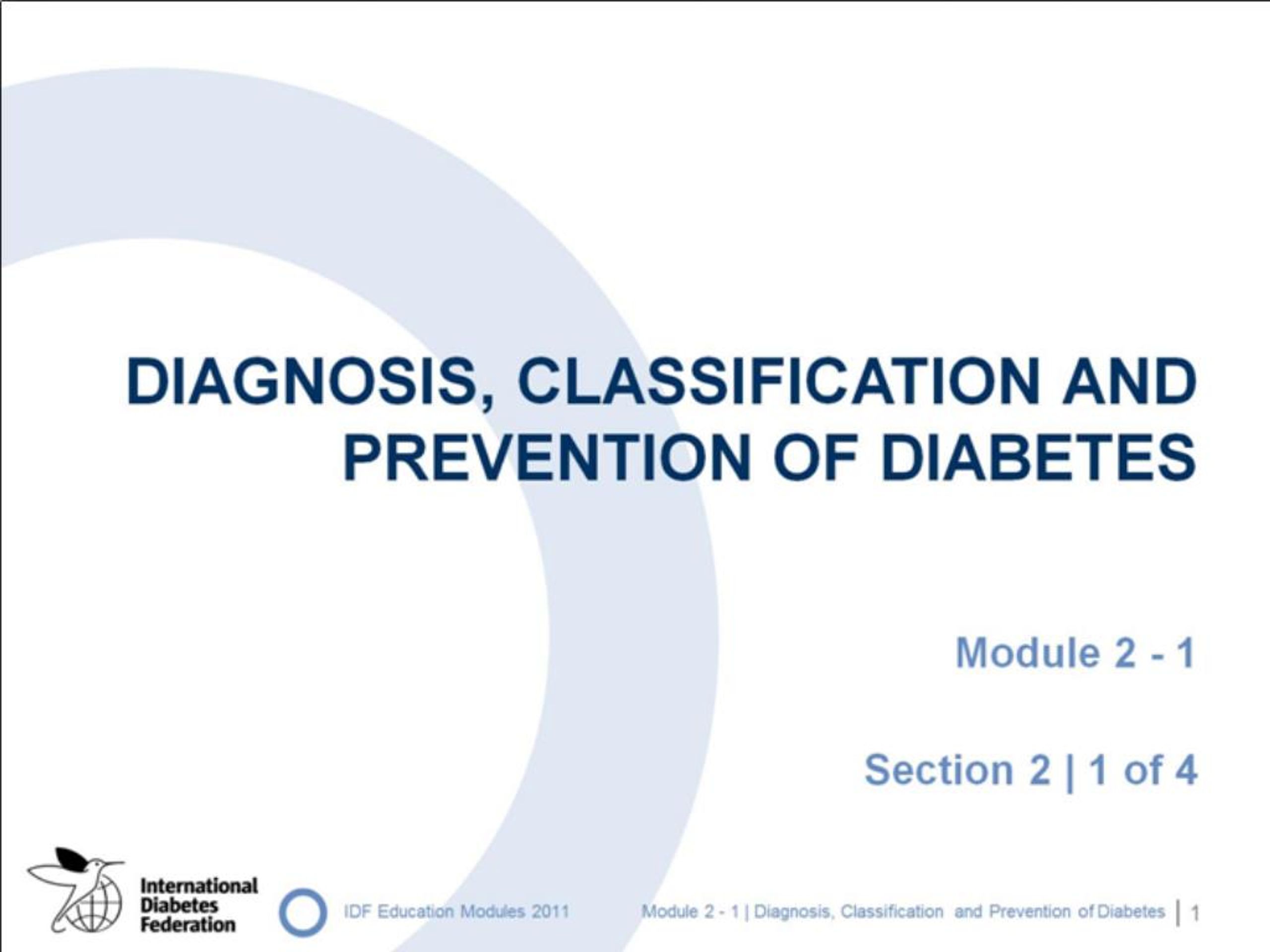 DIAGNOSIS, CLASSIFICATION AND PREVENTION OF DIABETES

Module 2 - 1

Section 2 | 1 of 4

International Diabetes Federation

IDF Education Modules 2011

Module 2 - 1 | Diagnosis, Classification and Prevention of Diabetes | 1